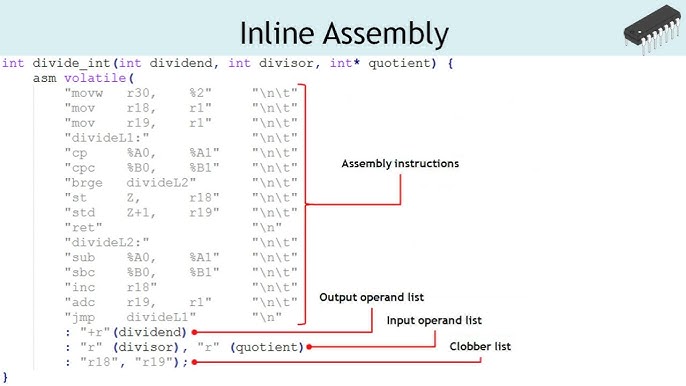 Inline Assembly

int divide_int(int dividend, int divisor, int* quotient) {
asm volatile(
"movw r30, %2" "\n\t"
"mov r18, r1" "\n\t"
"mov r19, r1" "\n\t"
"divideL1:" "\n\t"
"cp %A0, %A1" "\n\t"
"cpc %B0, %B1" "\n\t"
"brge divideL2" "\n\t"
"st Z, r18" "\n\t"
"std Z+1, r19" "\n\t"
"ret" "\n"
"divideL2:" "\n\t"
"sub %A0, %A1" "\n\t"
"sbc %B0, %B1" "\n\t"
"inc r18" "\n\t"
"adc r19, r1" "\n\t"
"jmp divideL1" "\n"
: "+r"(dividend)
: "r" (divisor), "r" (quotient)
: "r18", "r19");
}

Assembly instructions

Output operand list

Input operand list

Clobber list